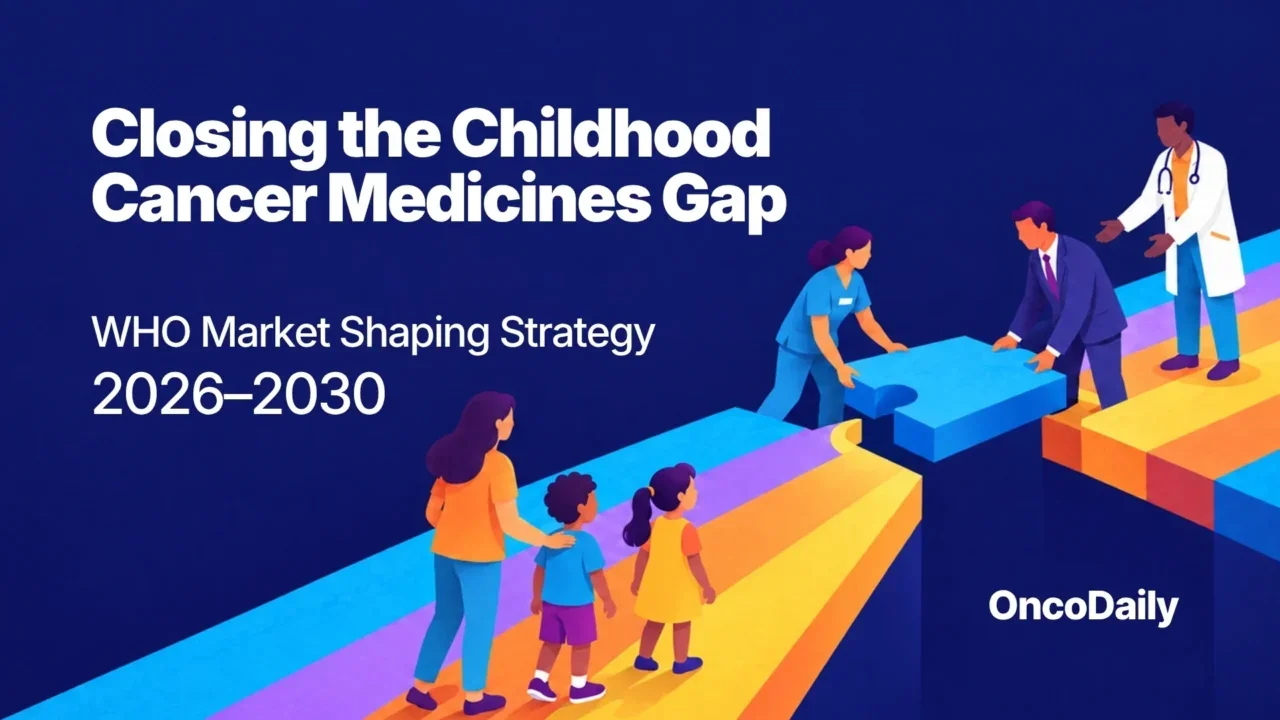 Closing the Childhood Cancer Medicines Gap

WHO Market Shaping Strategy
2026–2030

OncoDaily